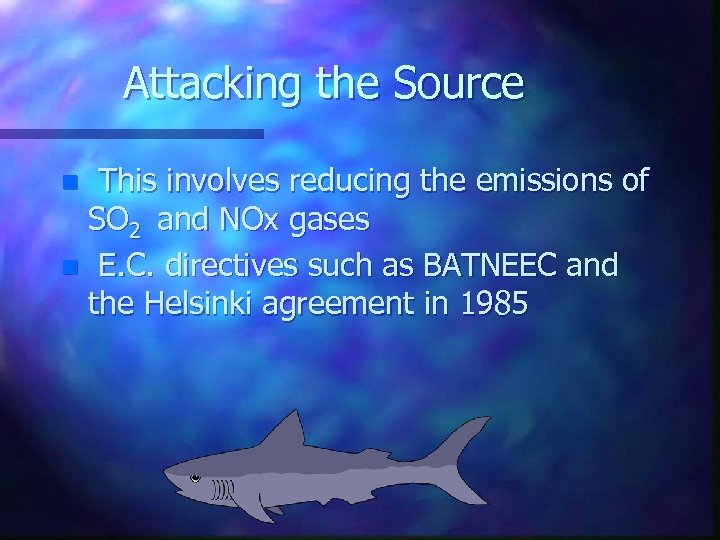 Attacking the Source

- This involves reducing the emissions of $SO_2$ and NOx gases
- E.C. directives such as BATNEEC and the Helsinki agreement in 1985